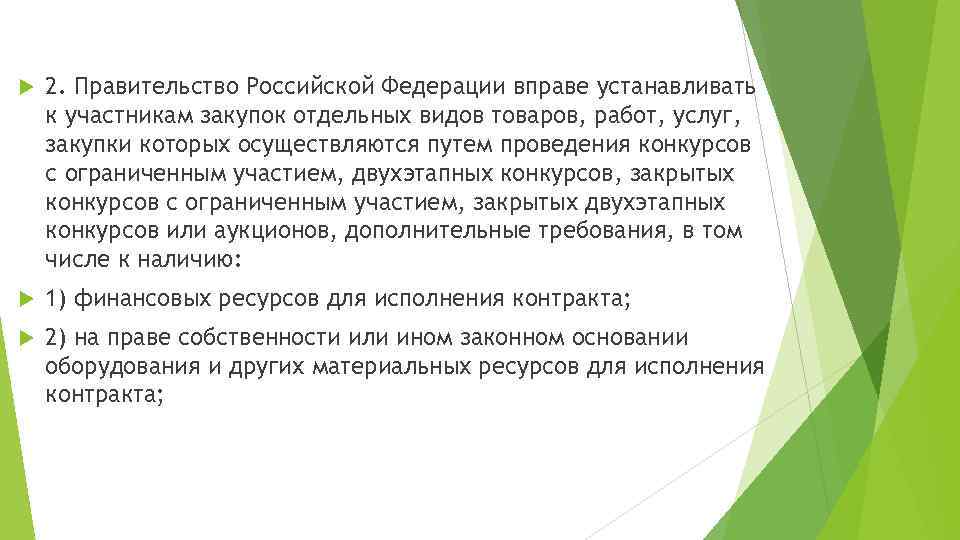 2. Правительство Российской Федерации вправе устанавливать к участникам закупок отдельных видов товаров, работ, услуг, закупки которых осуществляются путем проведения конкурсов с ограниченным участием, двухэтапных конкурсов, закрытых конкурсов с ограниченным участием, закрытых двухэтапных конкурсов или аукционов, дополнительные требования, в том числе к наличию:

1) финансовых ресурсов для исполнения контракта;

2) на праве собственности или ином законном основании оборудования и других материальных ресурсов для исполнения контракта;